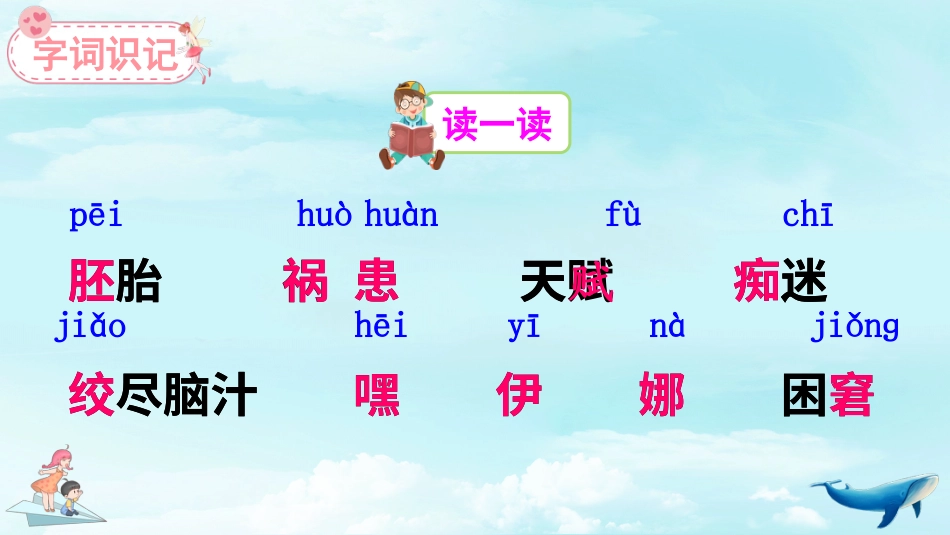 字词识记

读一读

pēi 胚胎　huò huàn 祸 患　fù 天赋　chī 痴迷

jiǎo 绞尽脑汁　hēi 嘿　yī 伊　nà 娜　jiǒng 困窘